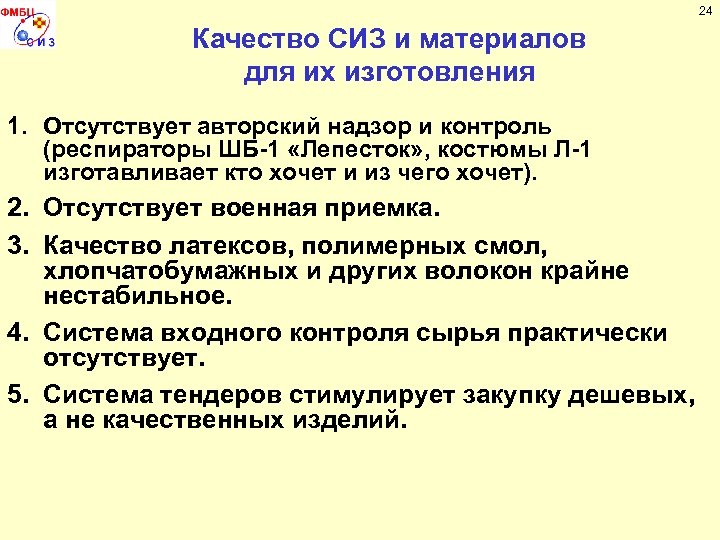 ФМБЦ
С И З

24

Качество СИЗ и материалов для их изготовления

1. Отсутствует авторский надзор и контроль (респираторы ШБ-1 «Лепесток», костюмы Л-1 изготавливает кто хочет и из чего хочет).

2. Отсутствует военная приемка.

3. Качество латексов, полимерных смол, хлопчатобумажных и других волокон крайне нестабильное.

4. Система входного контроля сырья практически отсутствует.

5. Система тендеров стимулирует закупку дешевых, а не качественных изделий.